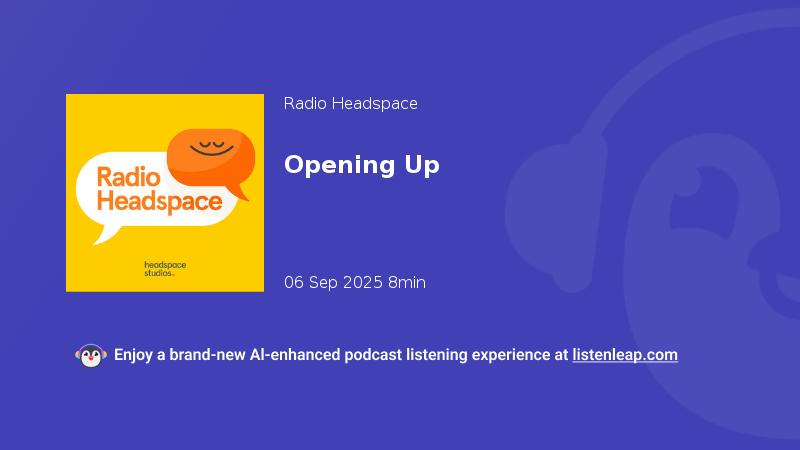 Radio Headspace

headspace studios

Radio Headspace

Opening Up

06 Sep 2025 8min

Enjoy a brand-new AI-enhanced podcast listening experience at listenleap.com